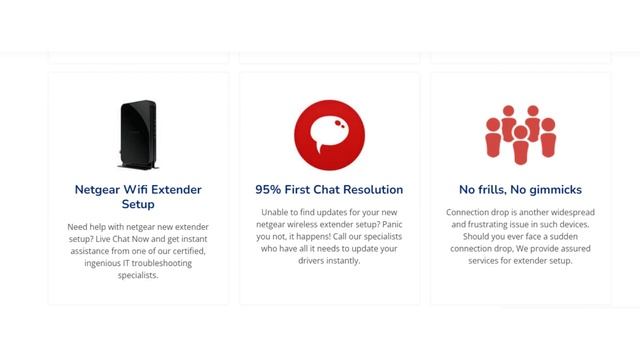 Netgear Wifi Extender Setup

Need help with netgear new extender setup? Live Chat Now and get instant assistance from one of our certified, ingenious IT troubleshooting specialists.

95% First Chat Resolution

Unable to find updates for your new netgear wireless extender setup? Panic you not, it happens! Call our specialists who have all it needs to update your drivers instantly.

No frills, No gimmicks

Connection drop is another widespread and frustrating issue in such devices. Should you ever face a sudden connection drop, We provide assured services for extender setup.